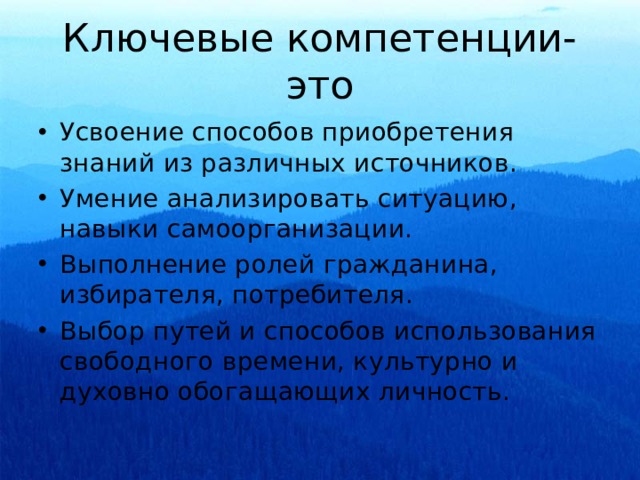 Ключевые компетенции-это

• Усвоение способов приобретения знаний из различных источников.
• Умение анализировать ситуацию, навыки самоорганизации.
• Выполнение ролей гражданина, избирателя, потребителя.
• Выбор путей и способов использования свободного времени, культурно и духовно обогащающих личность.